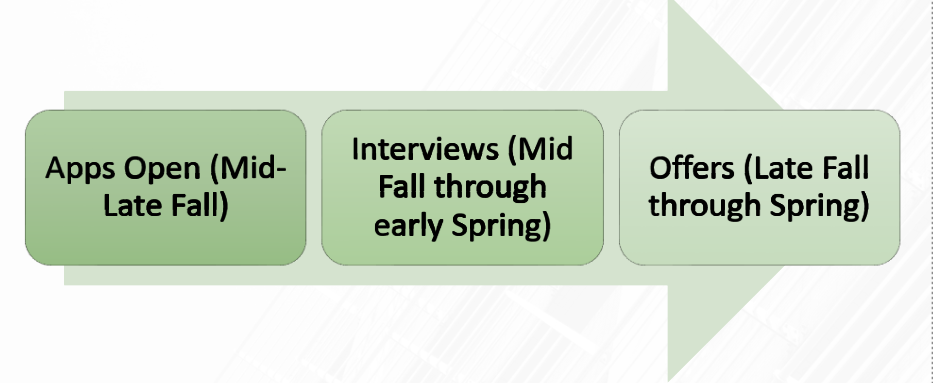 Apps Open (Mid-Late Fall)

Interviews (Mid Fall through early Spring)

Offers (Late Fall through Spring)